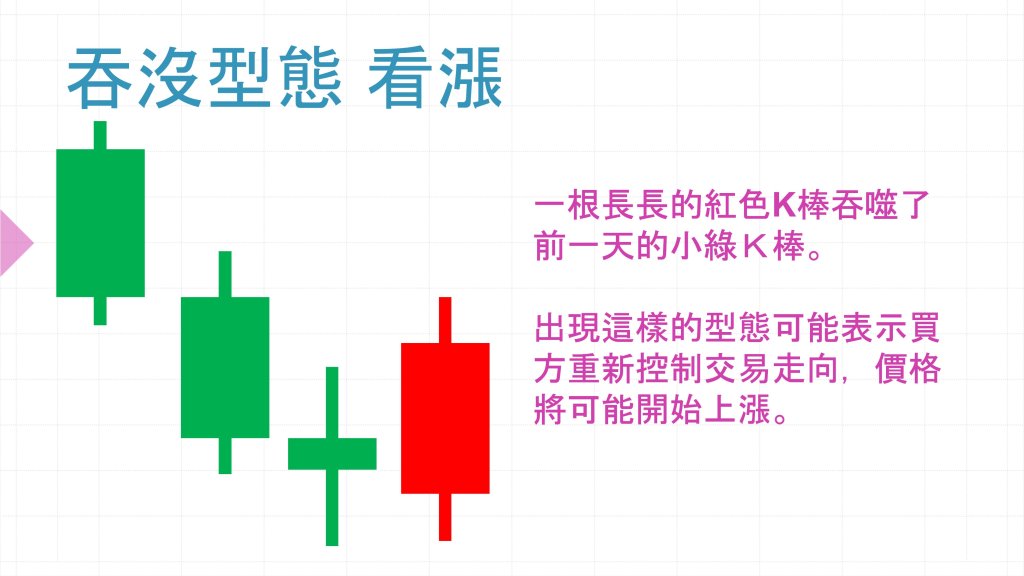 吞沒型態 看漲

一根長長的紅色K棒吞噬了前一天的小綠Ｋ棒。

出現這樣的型態可能表示買方重新控制交易走向，價格將可能開始上漲。